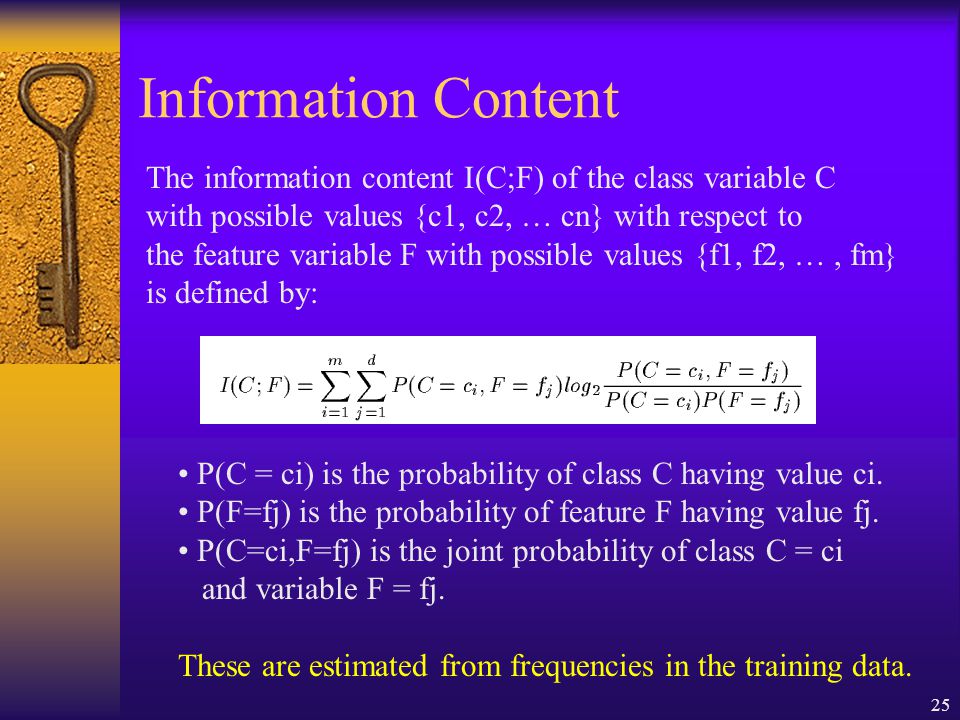 Information Content

The information content I(C;F) of the class variable C with possible values {c1, c2, … cn} with respect to the feature variable F with possible values {f1, f2, … , fm} is defined by:

$I(C;F) = \sum_{i=1}^{m} \sum_{j=1}^{d} P(C = c_i, F = f_j) log_2 \frac{P(C = c_i, F = f_j)}{P(C = c_i)P(F = f_j)}$

• P(C = ci) is the probability of class C having value ci.
• P(F=fj) is the probability of feature F having value fj.
• P(C=ci,F=fj) is the joint probability of class C = ci and variable F = fj.

These are estimated from frequencies in the training data.

25